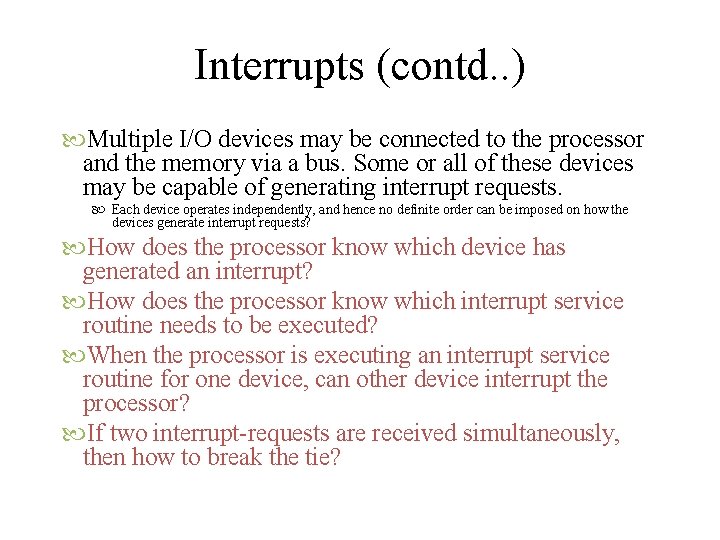 Interrupts (contd..)

Multiple I/O devices may be connected to the processor and the memory via a bus. Some or all of these devices may be capable of generating interrupt requests.

Each device operates independently, and hence no definite order can be imposed on how the devices generate interrupt requests?

How does the processor know which device has generated an interrupt?

How does the processor know which interrupt service routine needs to be executed?

When the processor is executing an interrupt service routine for one device, can other device interrupt the processor?

If two interrupt-requests are received simultaneously, then how to break the tie?